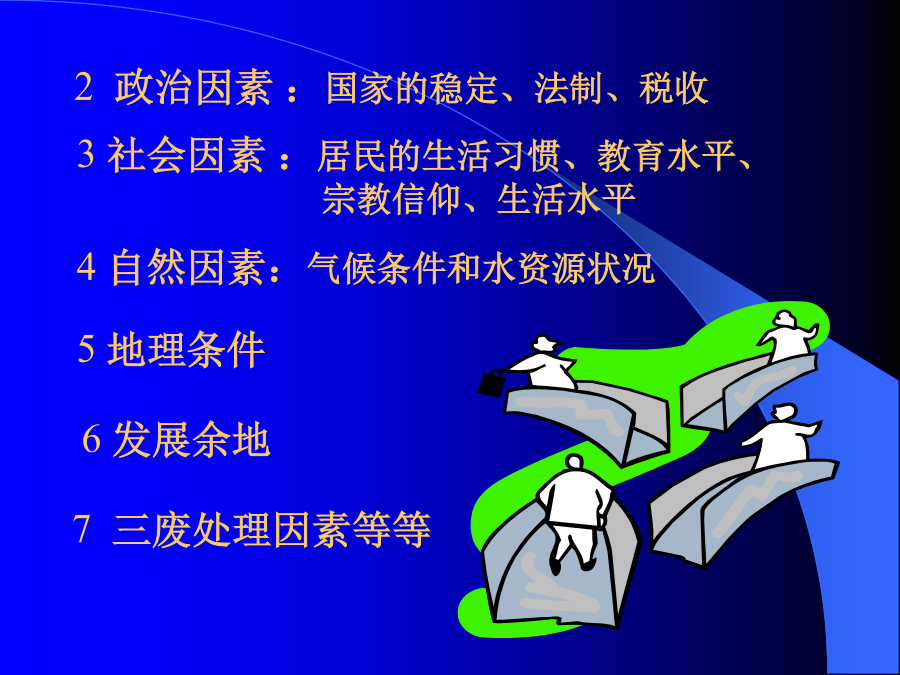 2 政治因素：国家的稳定、法制、税收

3 社会因素：居民的生活习惯、教育水平、宗教信仰、生活水平

4 自然因素：气候条件和水资源状况

5 地理条件

6 发展余地

7 三废处理因素等等